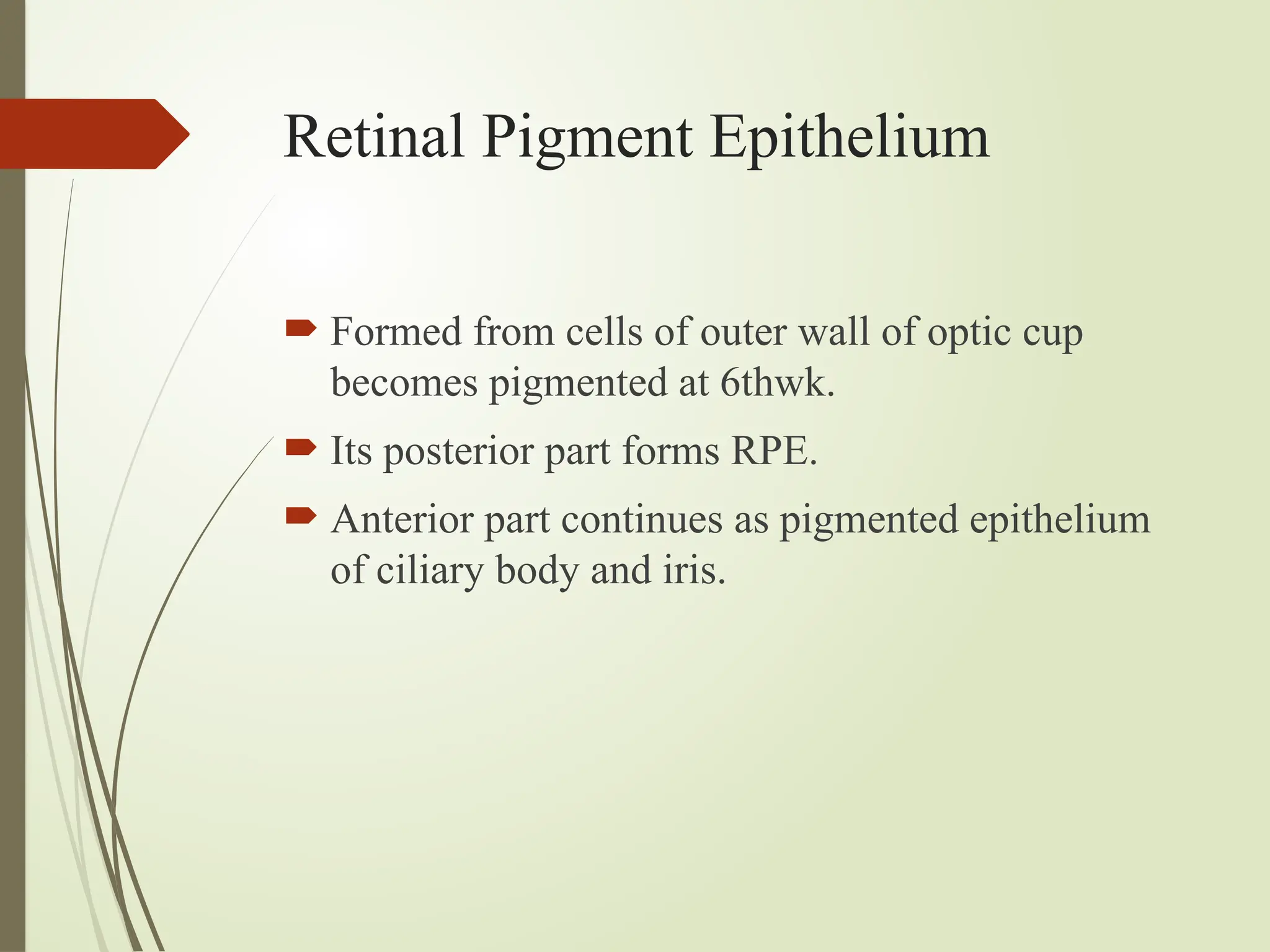 Retinal Pigment Epithelium

Formed from cells of outer wall of optic cup becomes pigmented at 6thwk.

Its posterior part forms RPE.

Anterior part continues as pigmented epithelium of ciliary body and iris.